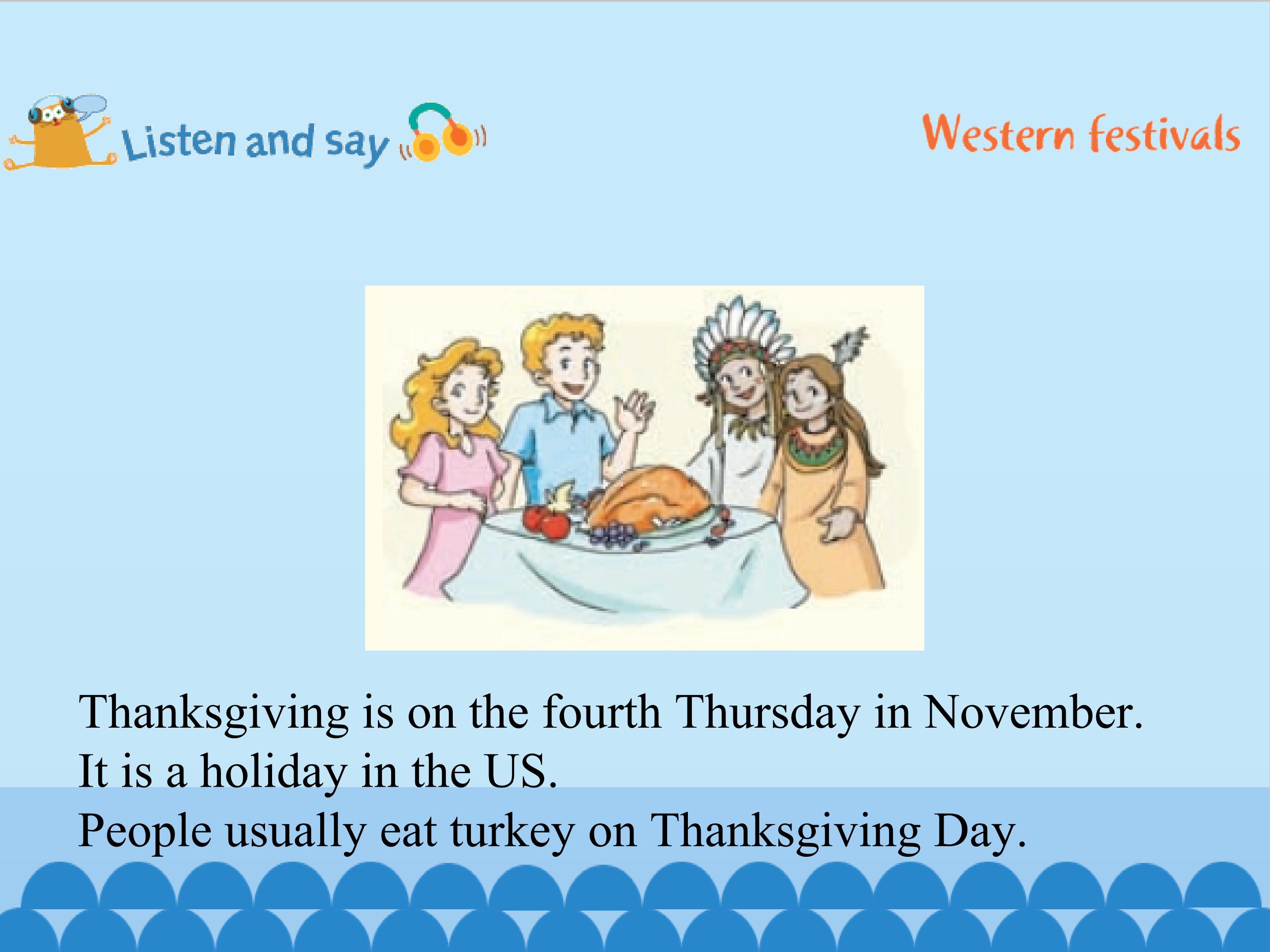 Listen and say

Western festivals

Thanksgiving is on the fourth Thursday in November.
It is a holiday in the US.
People usually eat turkey on Thanksgiving Day.